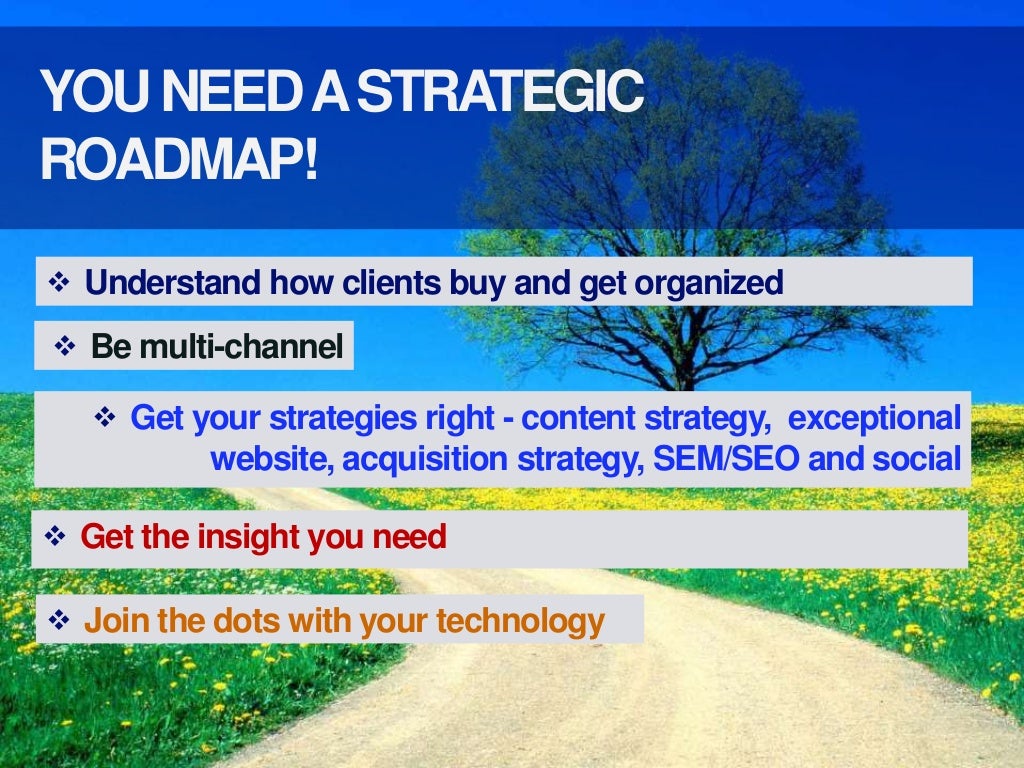 YOU NEED A STRATEGIC ROADMAP!

❖ Understand how clients buy and get organized

❖ Be multi-channel

❖ Get your strategies right - content strategy, exceptional website, acquisition strategy, SEM/SEO and social

❖ Get the insight you need

❖ Join the dots with your technology